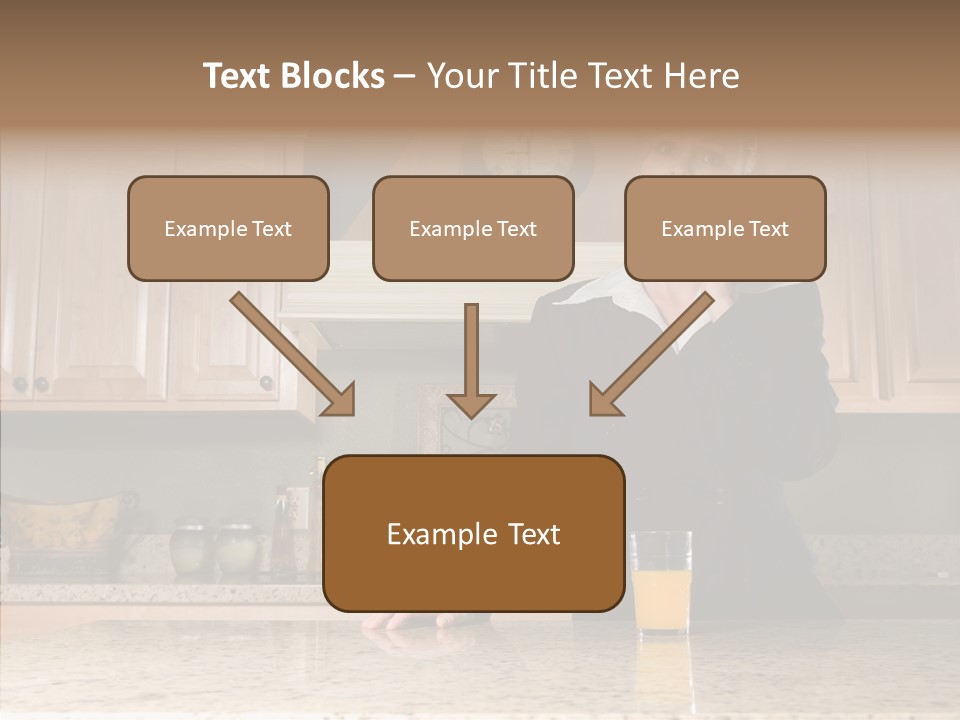 Text Blocks – Your Title Text Here

Example Text

Example Text

Example Text

Example Text